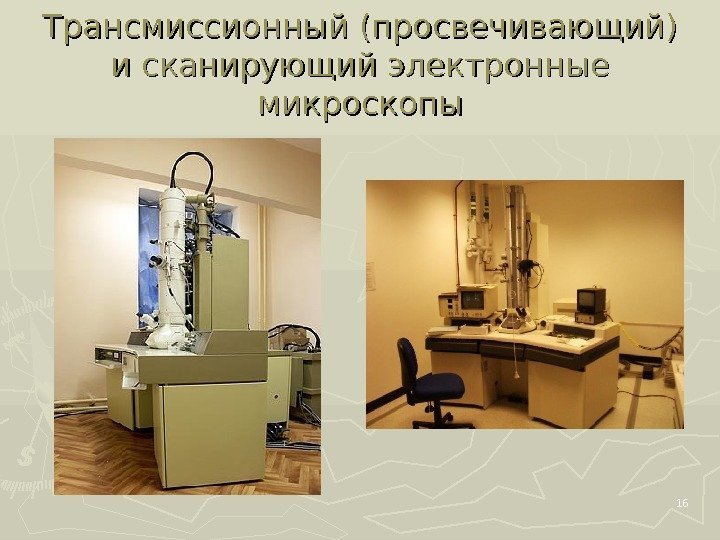 Трансмиссионный (просвечивающий) и сканирующий электронные микроскопы

16